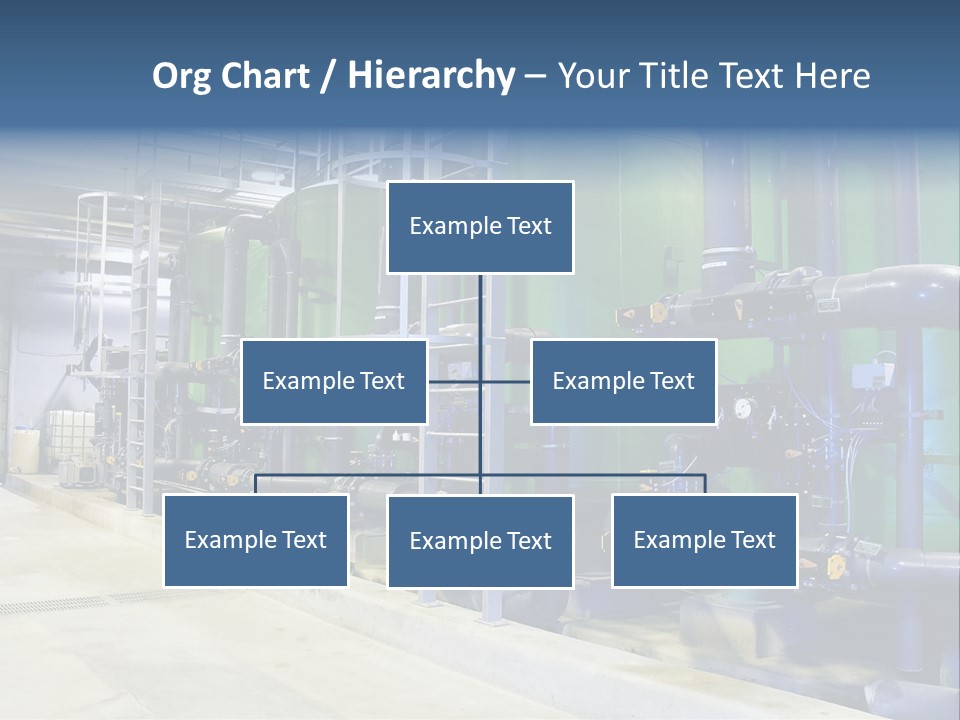 Org Chart / Hierarchy – Your Title Text Here

Example Text

Example Text

Example Text

Example Text

Example Text

Example Text